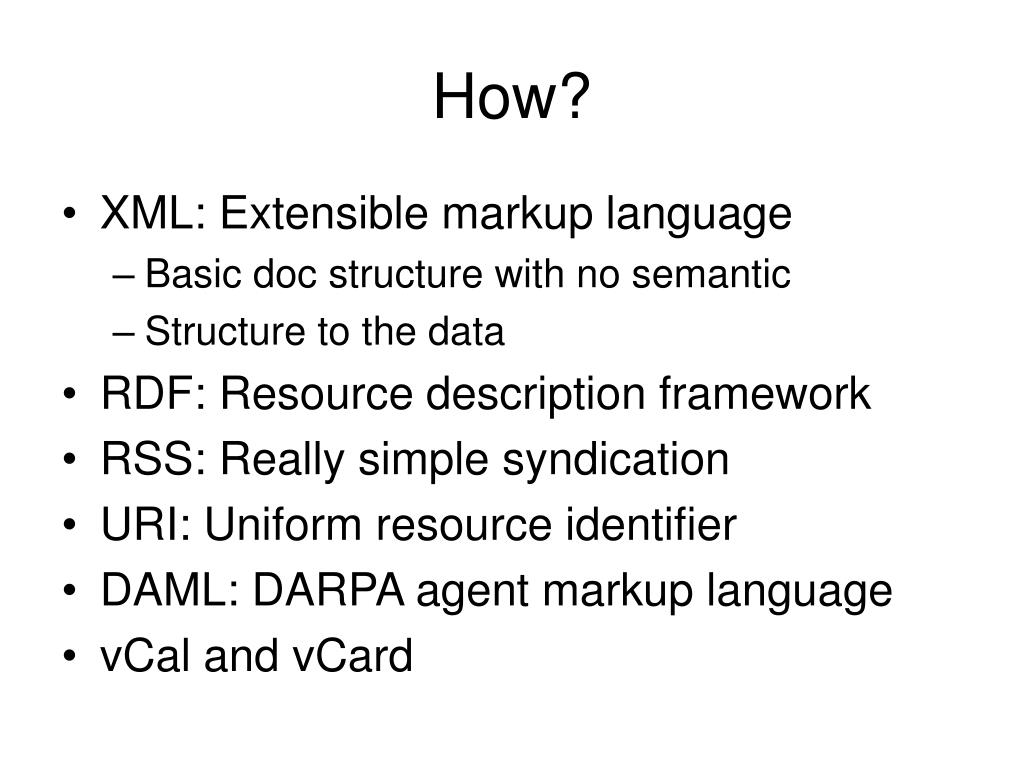 How?

• XML: Extensible markup language
– Basic doc structure with no semantic
– Structure to the data
• RDF: Resource description framework
• RSS: Really simple syndication
• URI: Uniform resource identifier
• DAML: DARPA agent markup language
• vCal and vCard